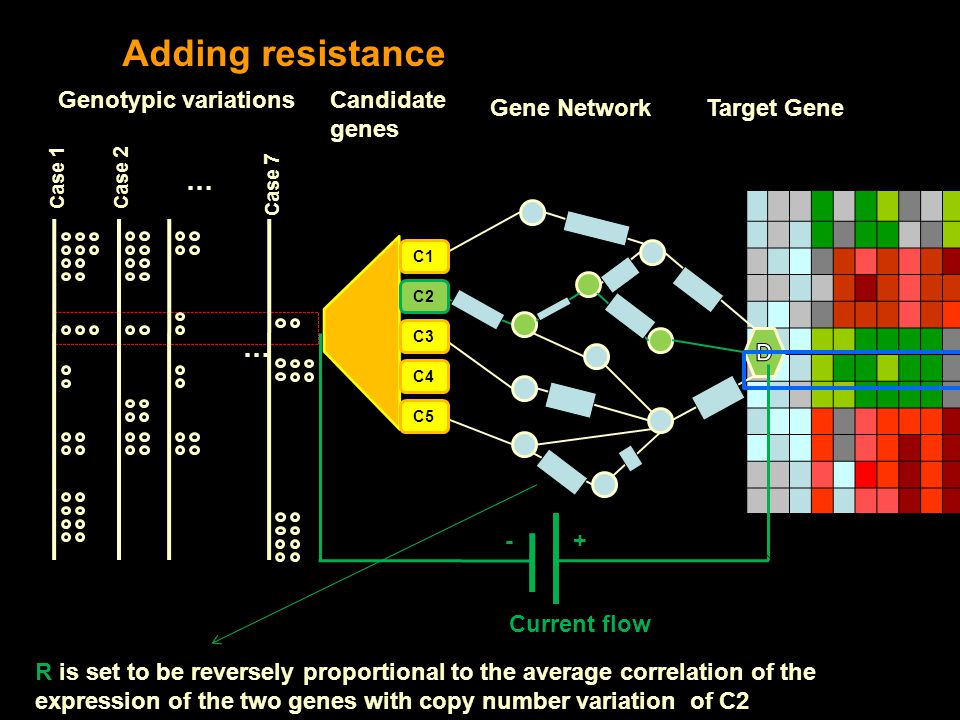 Adding resistance

Genotypic variations

Candidate genes

Gene Network

Target Gene

Case 1

Case 2

...

Case 7

...

C1

C2

C3

C4

C5

D

-

+

Current flow

R is set to be reversely proportional to the average correlation of the expression of the two genes with copy number variation of C2